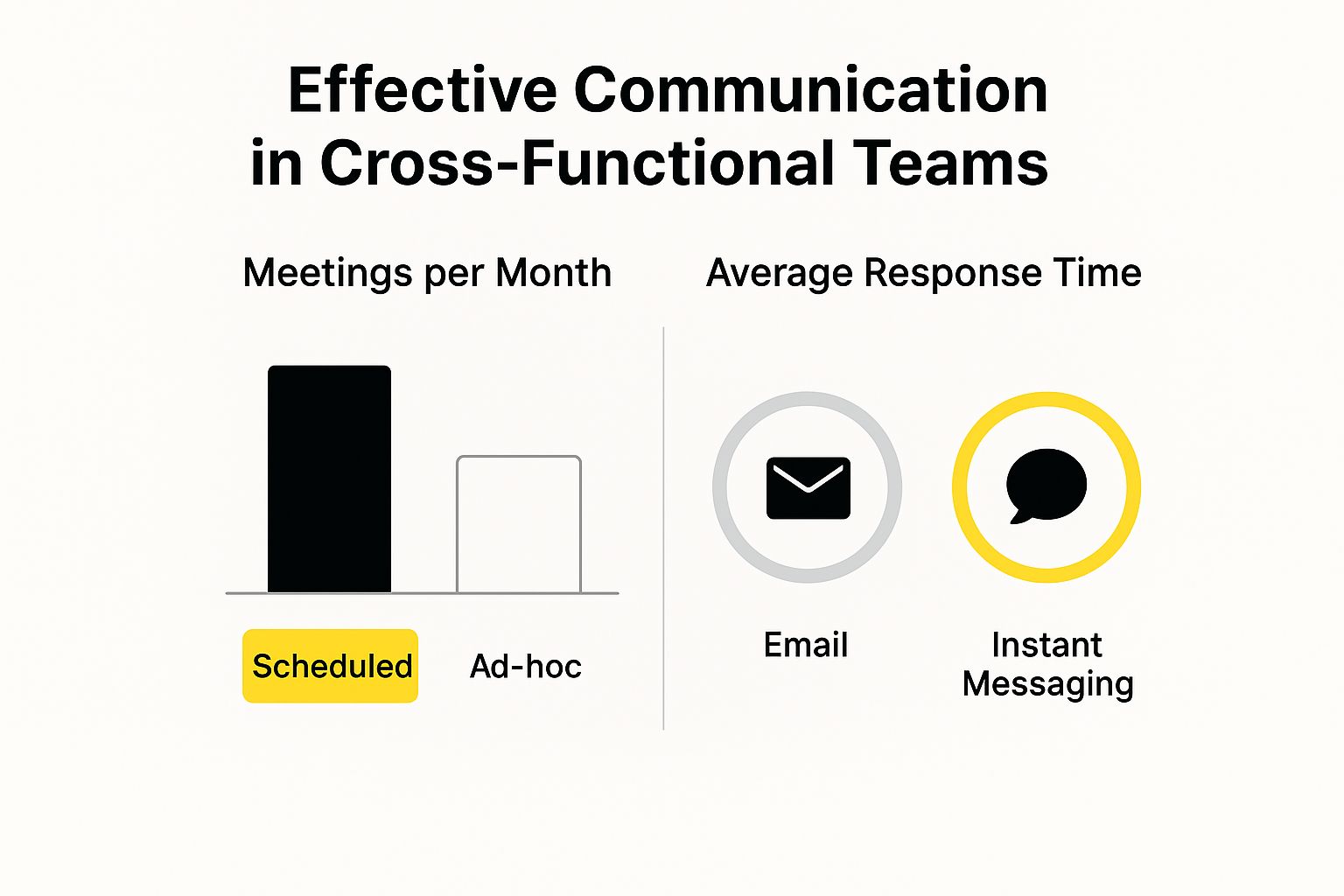 Effective Communication in Cross-Functional Teams

Meetings per Month

Scheduled

Ad-hoc

Average Response Time

Email

Instant Messaging